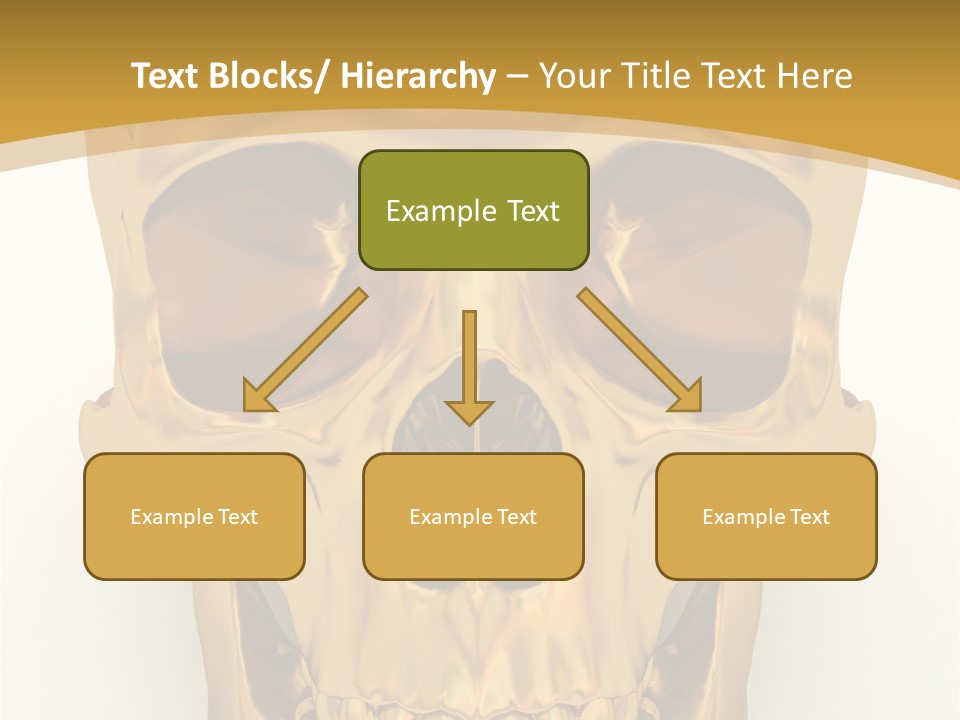 Text Blocks/ Hierarchy – Your Title Text Here

Example Text

Example Text

Example Text

Example Text